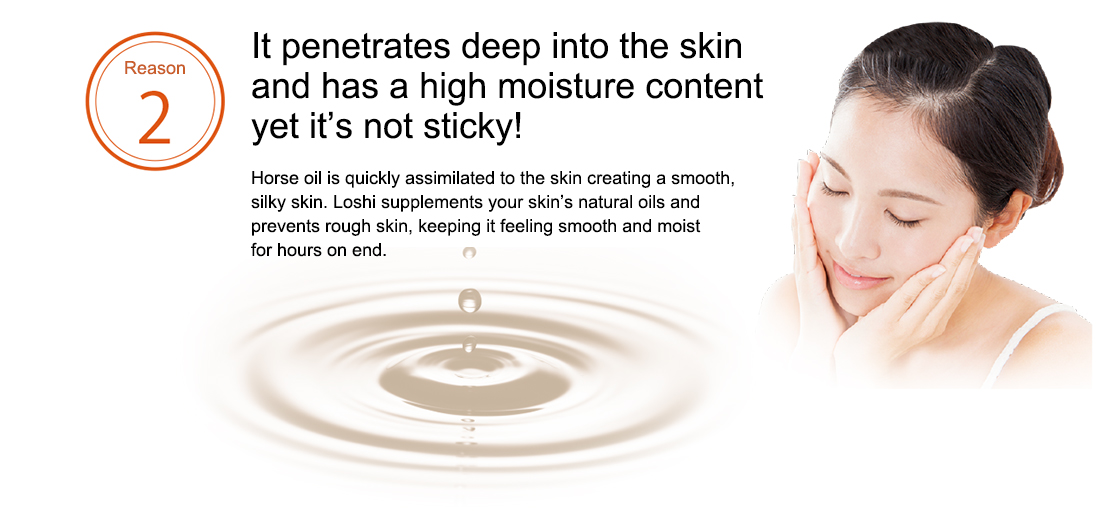 Reason
2

It penetrates deep into the skin and has a high moisture content yet it's not sticky!

Horse oil is quickly assimilated to the skin creating a smooth, silky skin. Loshi supplements your skin's natural oils and prevents rough skin, keeping it feeling smooth and moist for hours on end.